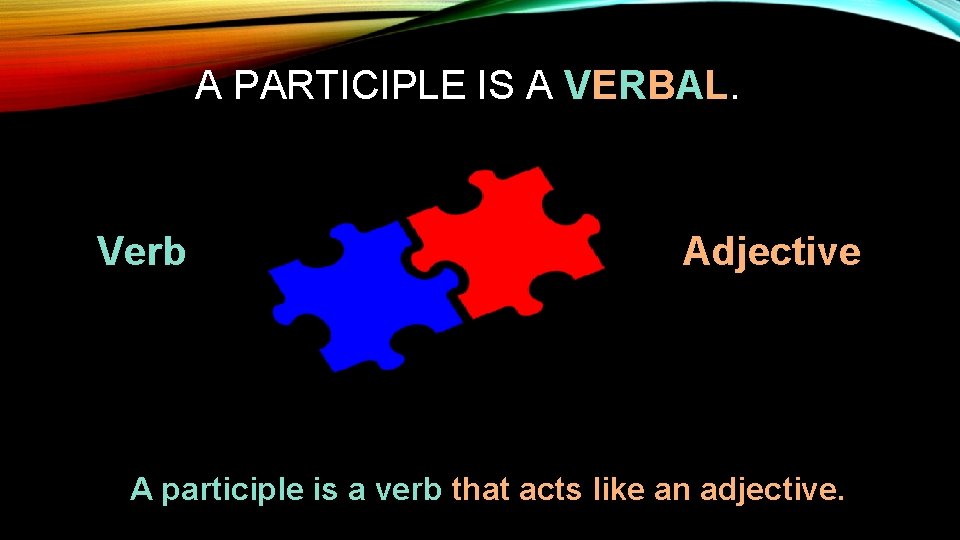 A PARTICIPLE IS A VERBAL.

Verb

Adjective

A participle is a verb that acts like an adjective.